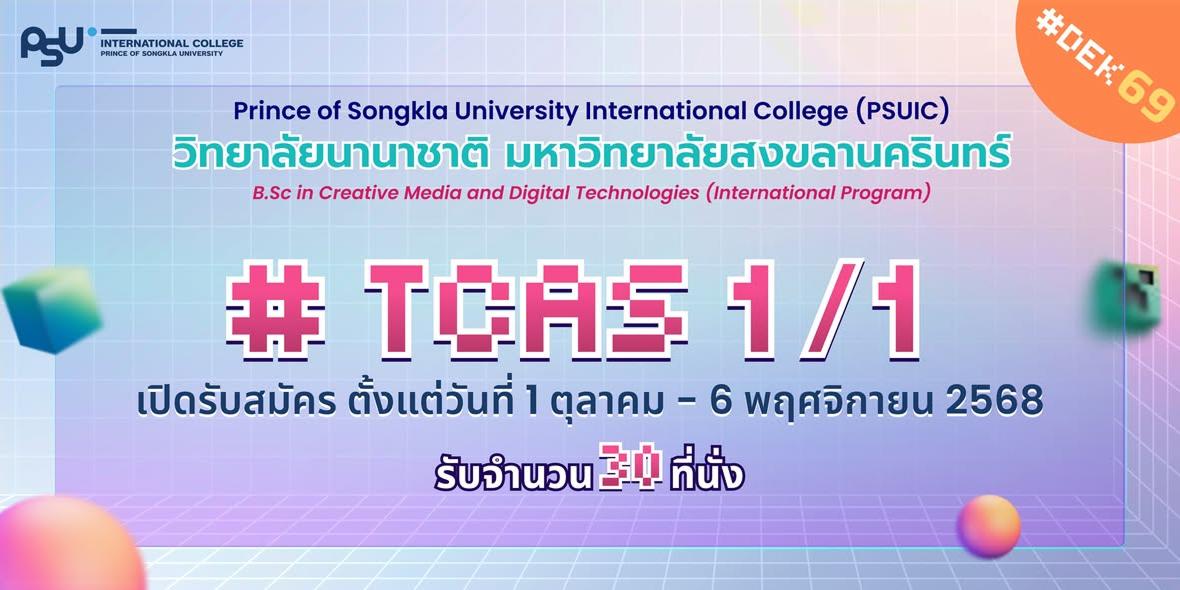 PSU INTERNATIONAL COLLEGE
PRINCE OF SONGKLA UNIVERSITY

#DEK69

Prince of Songkla University International College (PSUIC)
วิทยาลัยนานาชาติ มหาวิทยาลัยสงขลานครินทร์
B.Sc in Creative Media and Digital Technologies (International Program)

# TCAS 1/1

เปิดรับสมัคร ตั้งแต่วันที่ 1 ตุลาคม - 6 พฤศจิกายน 2568

รับจำนวน 30 ที่นั่ง